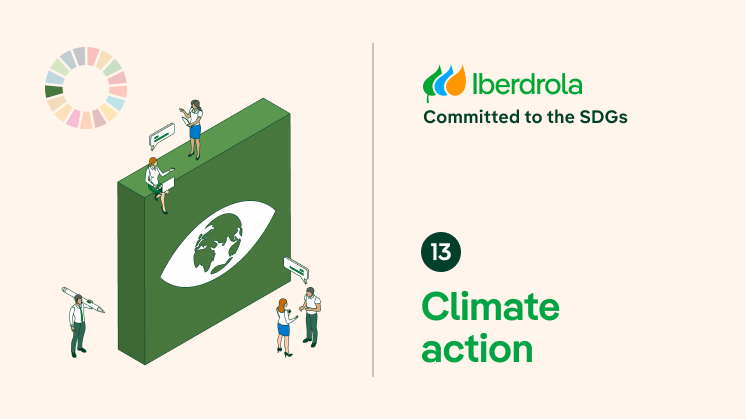 Iberdrola
Committed to the SDGs

13

Climate action